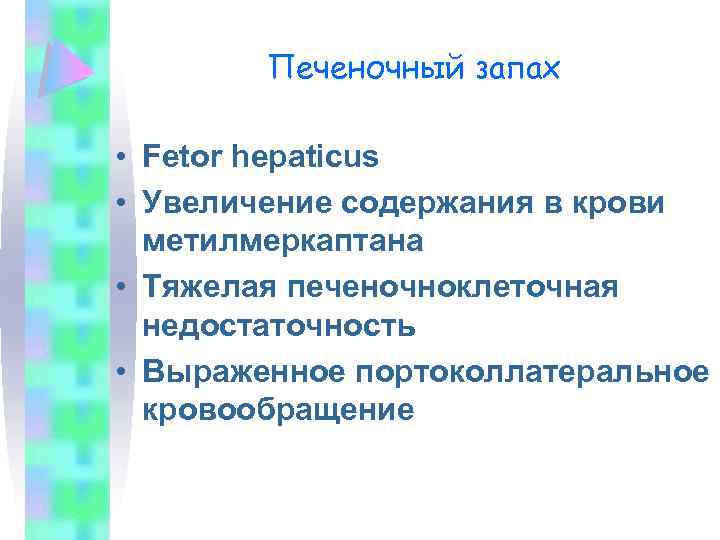 Печеночный запах

• Fetor hepaticus
• Увеличение содержания в крови метилмеркаптана
• Тяжелая печеночноклеточная недостаточность
• Выраженное портоколлатеральное кровообращение